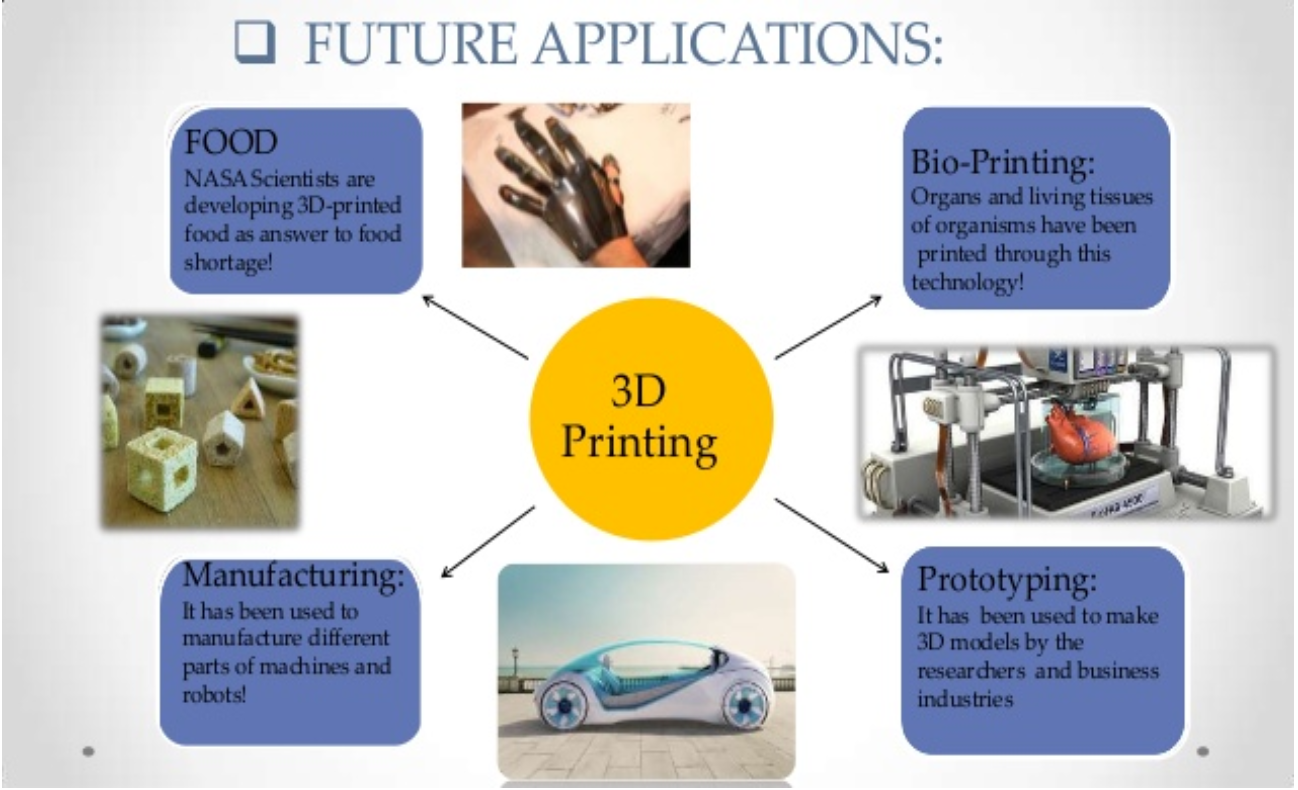 ❑ FUTURE APPLICATIONS:

FOOD
NASA Scientists are developing 3D-printed food as answer to food shortage!

Bio-Printing:
Organs and living tissues of organisms have been printed through this technology!

3D Printing

Manufacturing:
It has been used to manufacture different parts of machines and robots!

Prototyping:
It has been used to make 3D models by the researchers and business industries